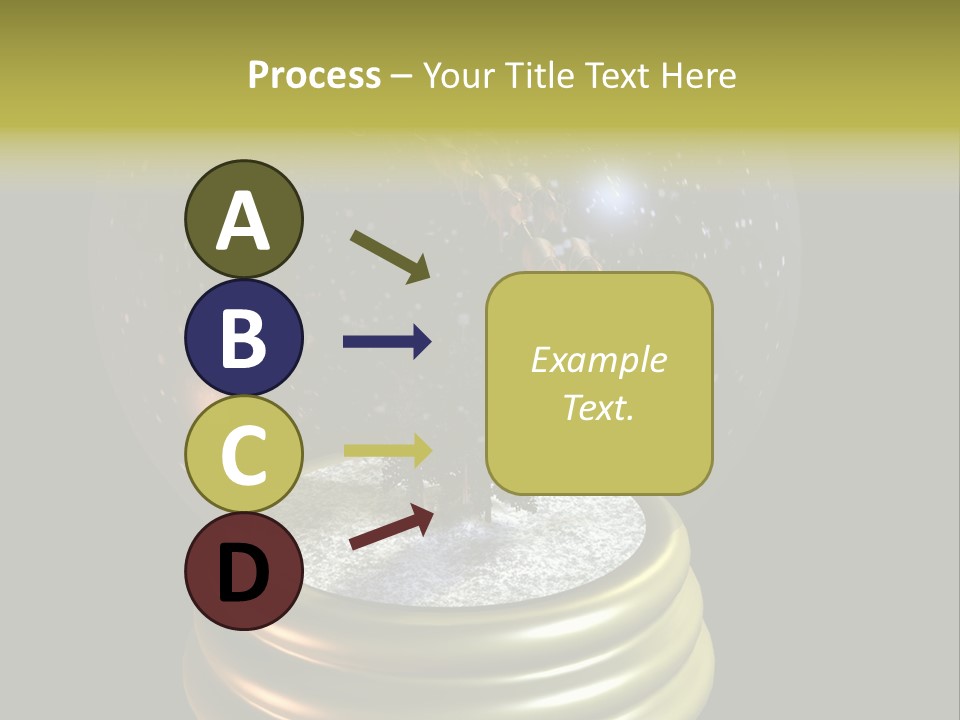 Process – Your Title Text Here

A

B

C

D

Example Text.